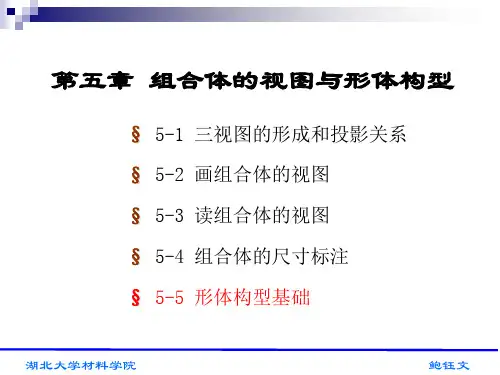 第五章 组合体的视图与形体构型

§ 5-1 三视图的形成和投影关系

§ 5-2 画组合体的视图

§ 5-3 读组合体的视图

§ 5-4 组合体的尺寸标注

§ 5-5 形体构型基础

湖北大学材料学院

鲍钰文